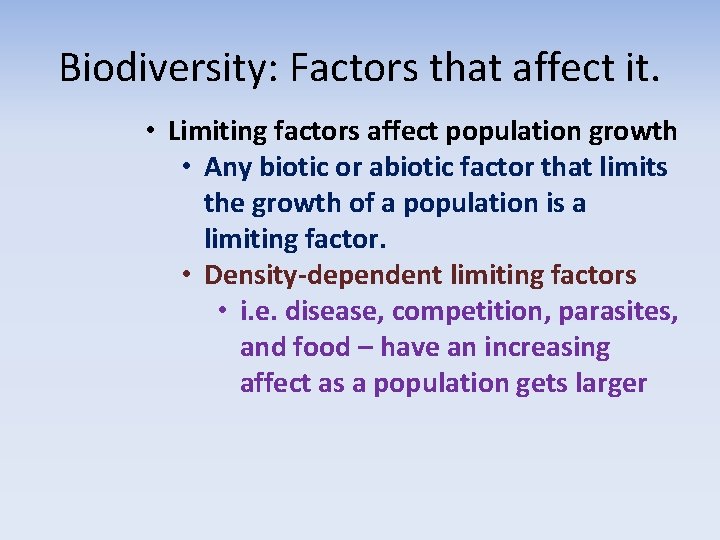 Biodiversity: Factors that affect it.

• Limiting factors affect population growth
  • Any biotic or abiotic factor that limits the growth of a population is a limiting factor.
  • Density-dependent limiting factors
    • i.e. disease, competition, parasites, and food – have an increasing affect as a population gets larger